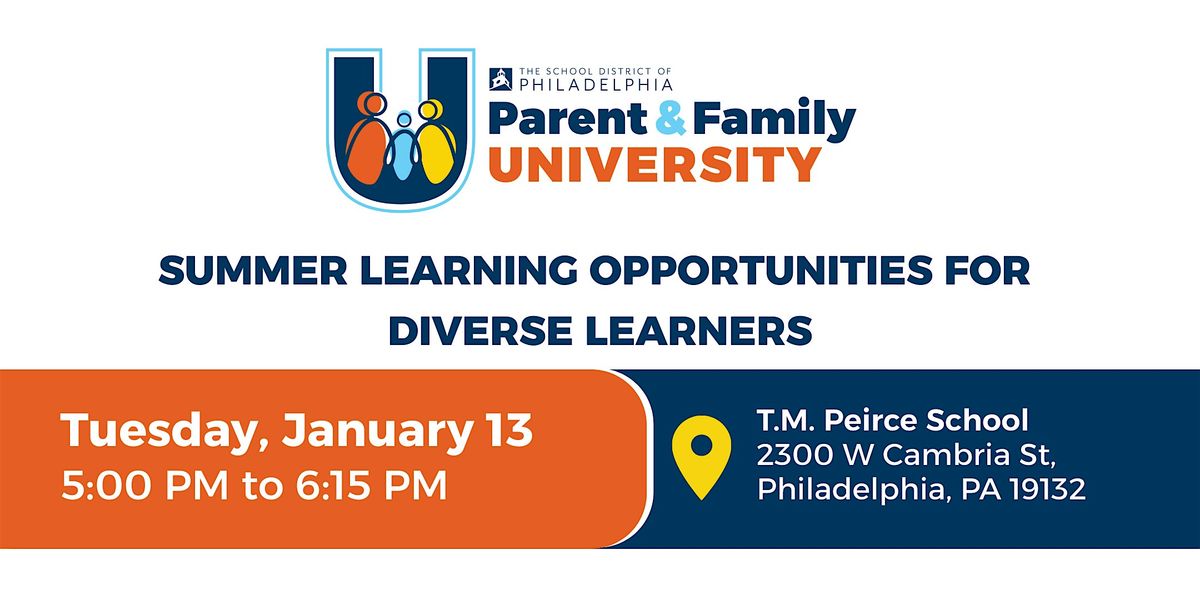 THE SCHOOL DISTRICT OF PHILADELPHIA
Parent & Family UNIVERSITY

SUMMER LEARNING OPPORTUNITIES FOR DIVERSE LEARNERS

Tuesday, January 13
5:00 PM to 6:15 PM

T.M. Peirce School
2300 W Cambria St,
Philadelphia, PA 19132